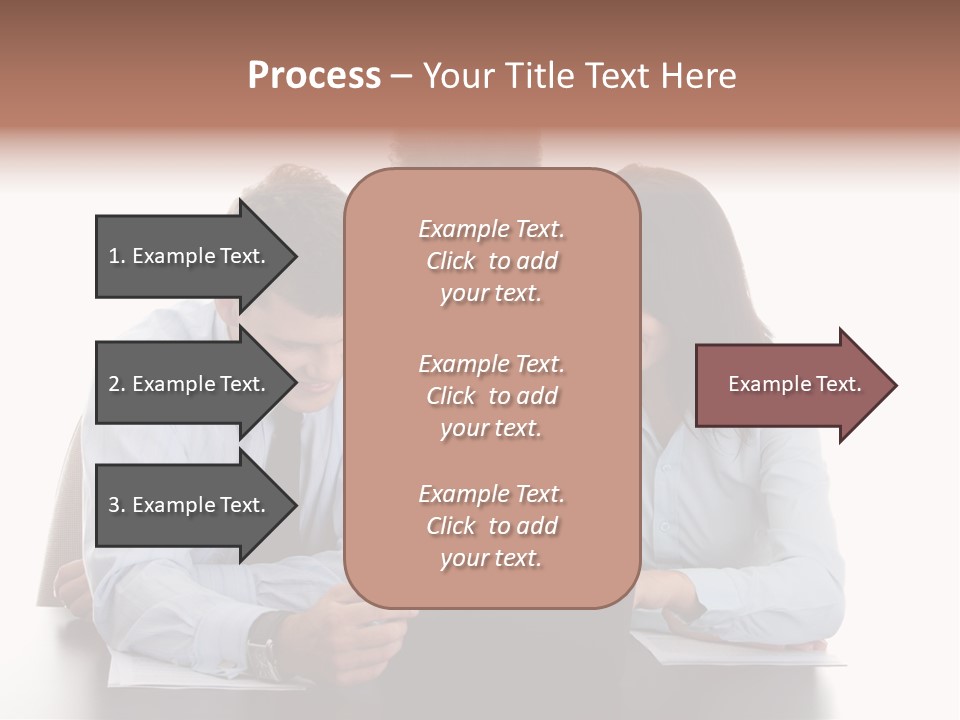 Process – Your Title Text Here

1. Example Text.

2. Example Text.

3. Example Text.

Example Text. Click to add your text.

Example Text. Click to add your text.

Example Text. Click to add your text.

Example Text.